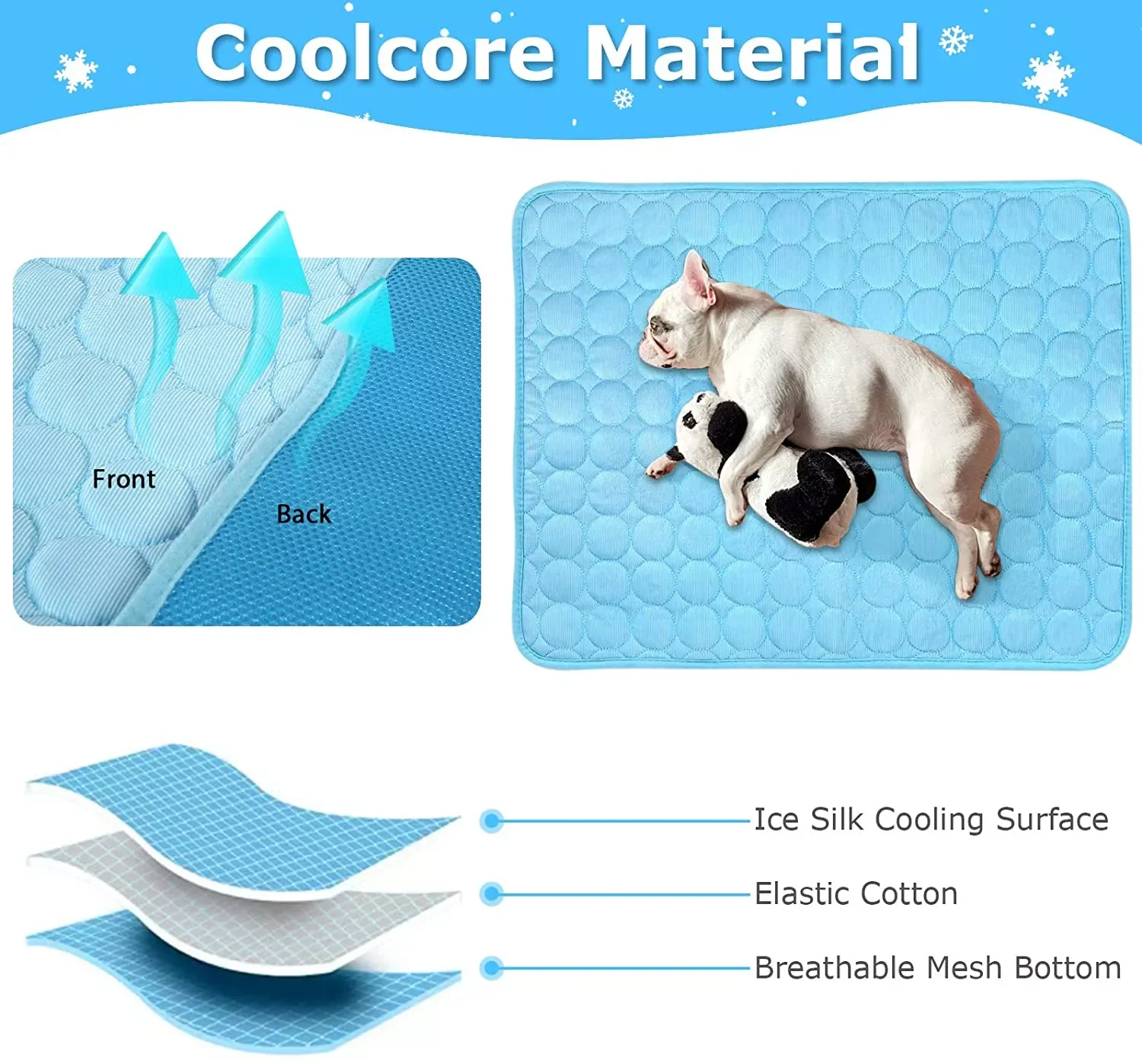 Coolcore Material

Front

Back

Ice Silk Cooling Surface

Elastic Cotton

Breathable Mesh Bottom